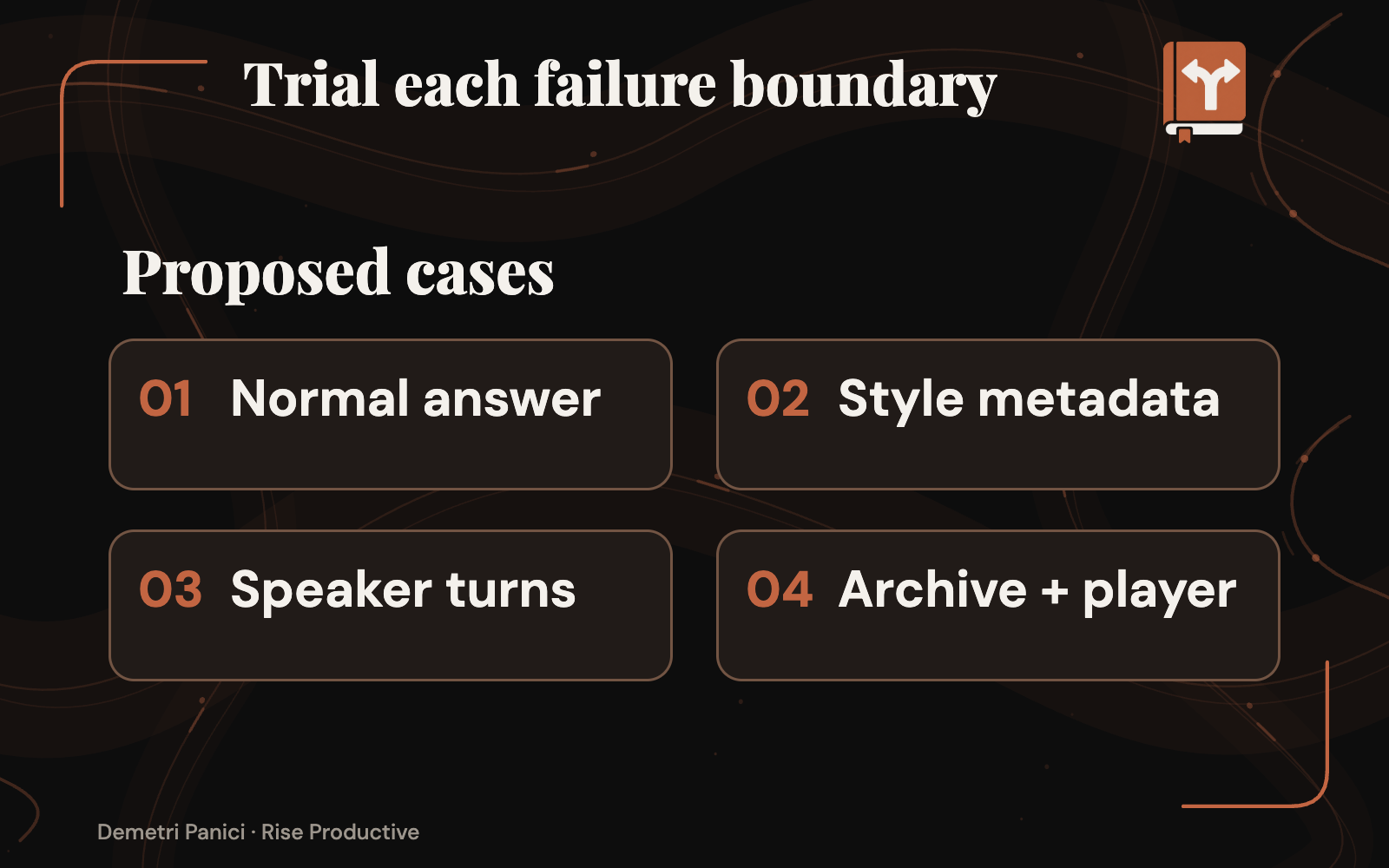 Trial each failure boundary

Proposed cases

01 Normal answer

02 Style metadata

03 Speaker turns

04 Archive + player

Demetri Panici · Rise Productive